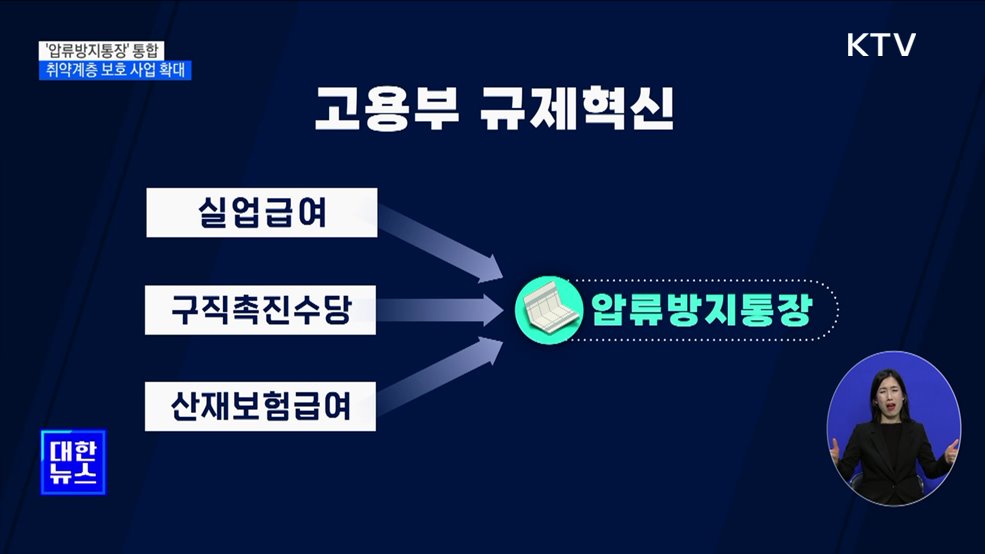 '압류방지통장' 통합
취약계층 보호 사업 확대

KTV

고용부 규제혁신

실업급여

구직촉진수당

산재보험급여

압류방지통장

대한뉴스